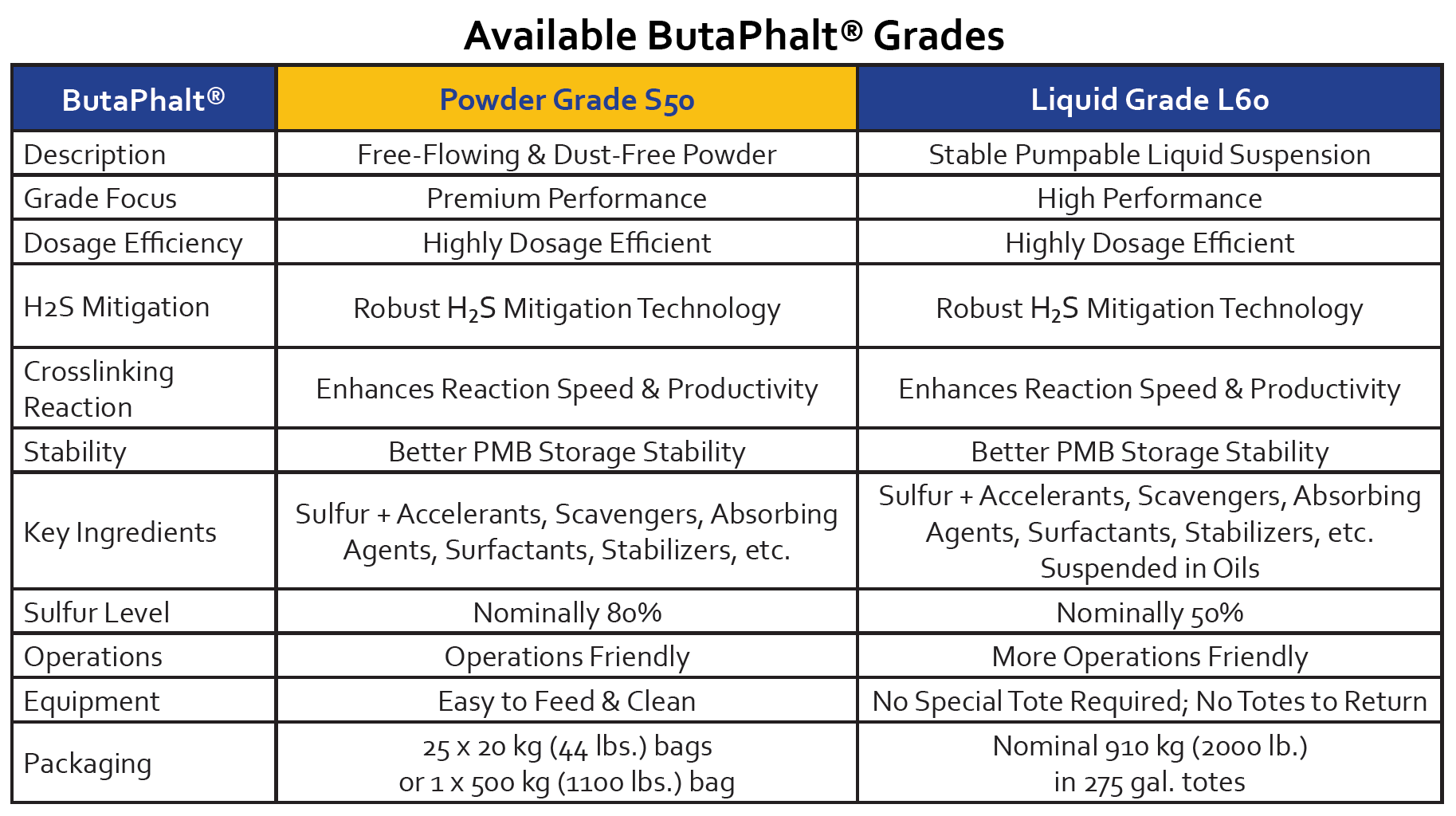 Available ButaPhalt® Grades

| ButaPhalt® | Powder Grade S50 | Liquid Grade L60 |
|---|---|---|
| Description | Free-Flowing & Dust-Free Powder | Stable Pumpable Liquid Suspension |
| Grade Focus | Premium Performance | High Performance |
| Dosage Efficiency | Highly Dosage Efficient | Highly Dosage Efficient |
| H2S Mitigation | Robust $H_2S$ Mitigation Technology | Robust $H_2S$ Mitigation Technology |
| Crosslinking Reaction | Enhances Reaction Speed & Productivity | Enhances Reaction Speed & Productivity |
| Stability | Better PMB Storage Stability | Better PMB Storage Stability |
| Key Ingredients | Sulfur + Accelerants, Scavengers, Absorbing Agents, Surfactants, Stabilizers, etc. | Sulfur + Accelerants, Scavengers, Absorbing Agents, Surfactants, Stabilizers, etc. Suspended in Oils |
| Sulfur Level | Nominally 80% | Nominally 50% |
| Operations | Operations Friendly | More Operations Friendly |
| Equipment | Easy to Feed & Clean | No Special Tote Required; No Totes to Return |
| Packaging | 25 x 20 kg (44 lbs.) bags or 1 x 500 kg (1100 lbs.) bag | Nominal 910 kg (2000 lb.) in 275 gal. totes |